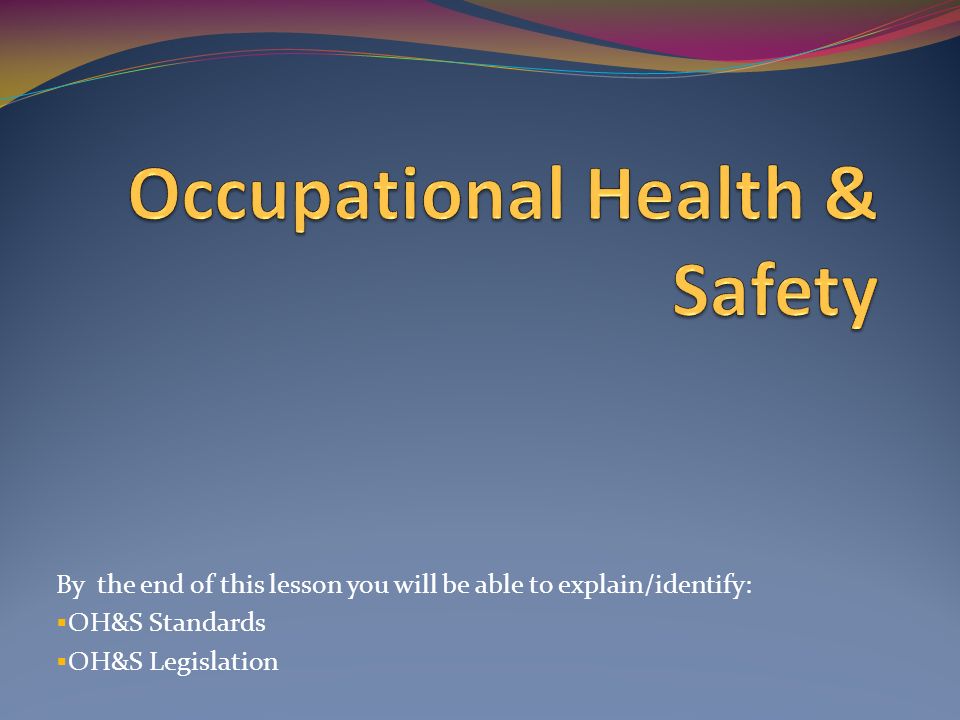 Occupational Health & Safety

By  the end of this lesson you will be able to explain/identify:

▪OH&S Standards

▪OH&S Legislation